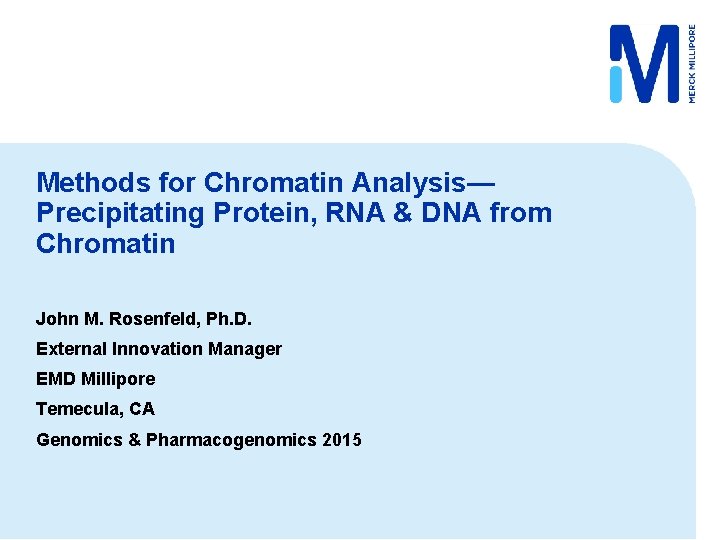 MERCK MILLIPORE

Methods for Chromatin Analysis—Precipitating Protein, RNA & DNA from Chromatin

John M. Rosenfeld, Ph.D.

External Innovation Manager

EMD Millipore

Temecula, CA

Genomics & Pharmacogenomics 2015